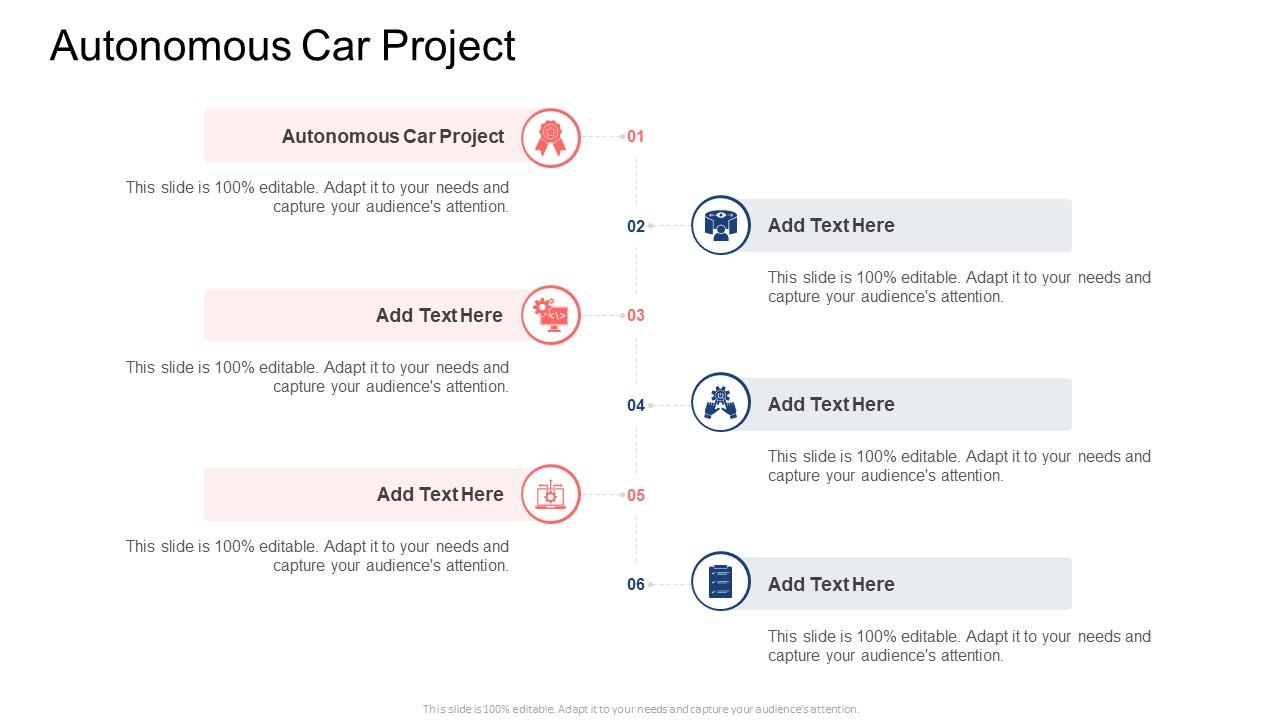 Autonomous Car Project

Autonomous Car Project

01

This slide is 100% editable. Adapt it to your needs and capture your audience's attention.

02

Add Text Here

This slide is 100% editable. Adapt it to your needs and capture your audience's attention.

Add Text Here

03

This slide is 100% editable. Adapt it to your needs and capture your audience's attention.

04

Add Text Here

This slide is 100% editable. Adapt it to your needs and capture your audience's attention.

Add Text Here

05

This slide is 100% editable. Adapt it to your needs and capture your audience's attention.

06

Add Text Here

This slide is 100% editable. Adapt it to your needs and capture your audience's attention.

This slide is 100% editable. Adapt it to your needs and capture your audience's attention.